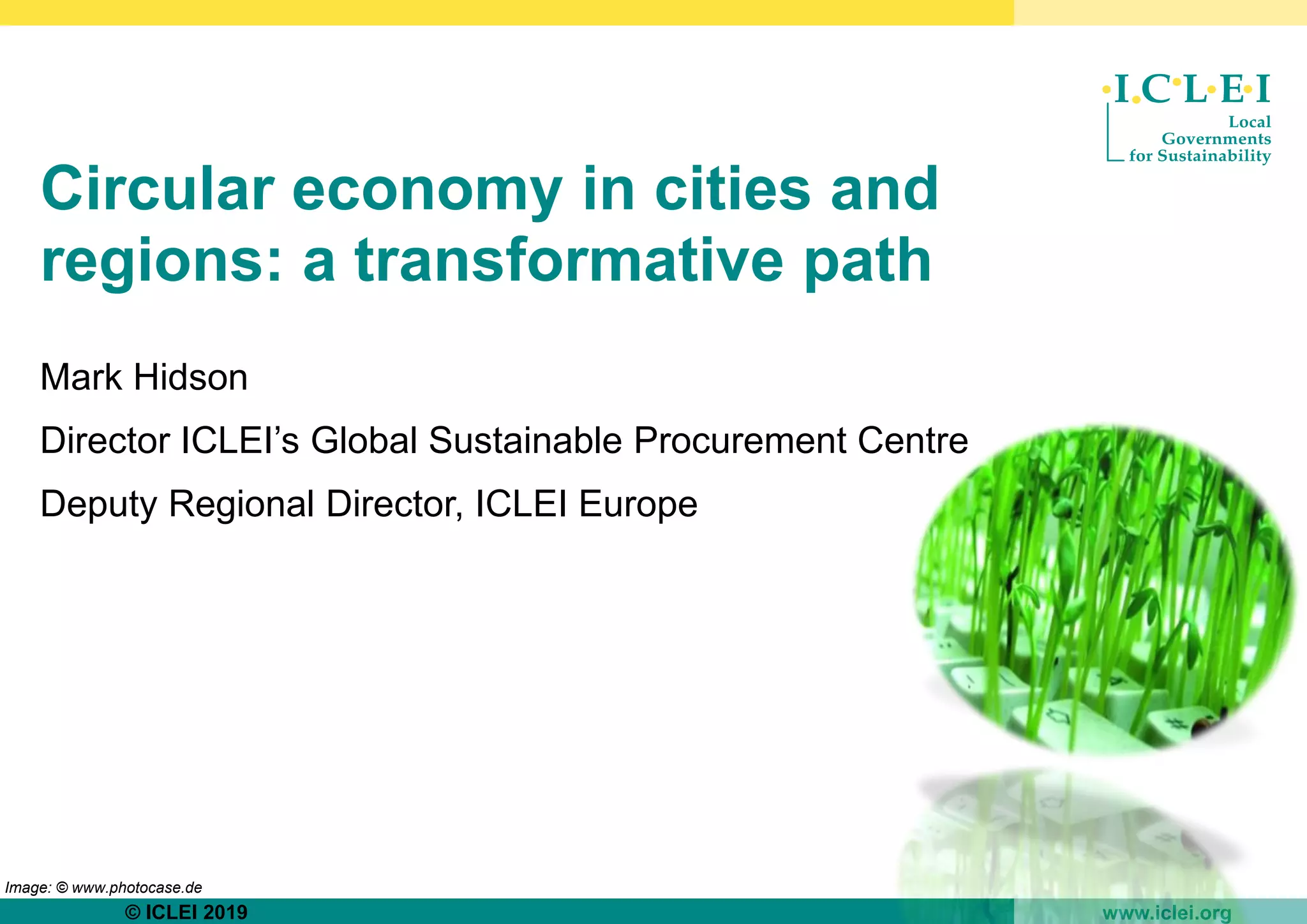 I.C.L.E.I
Local Governments for Sustainability

Circular economy in cities and regions: a transformative path

Mark Hidson

Director ICLEI's Global Sustainable Procurement Centre

Deputy Regional Director, ICLEI Europe

Image: © www.photocase.de

© ICLEI 2019

www.iclei.org